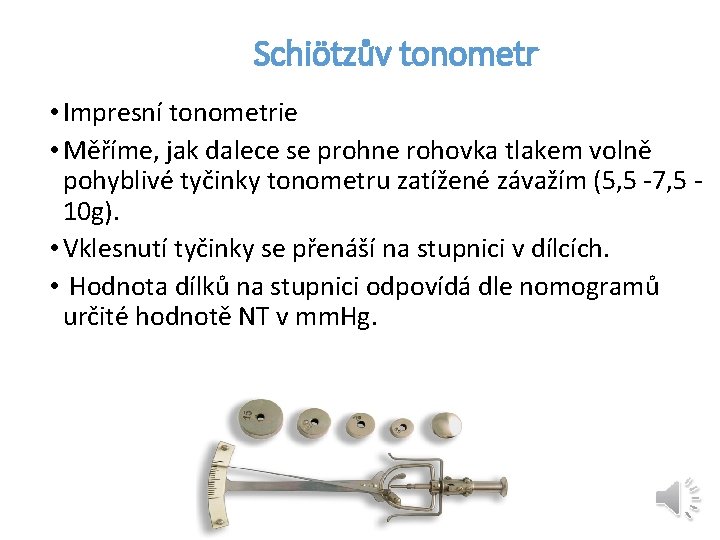 Schiötzův tonometr

• Impresní tonometrie
• Měříme, jak dalece se prohne rohovka tlakem volně pohyblivé tyčinky tonometru zatížené závažím (5,5 -7,5 - 10g).
• Vklesnutí tyčinky se přenáší na stupnici v dílcích.
• Hodnota dílků na stupnici odpovídá dle nomogramů určité hodnotě NT v mmHg.

15